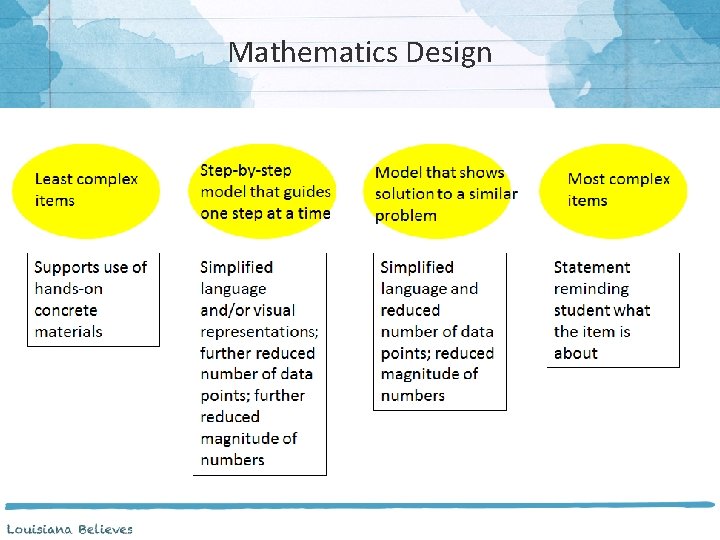 Mathematics Design

Least complex items

Step-by-step model that guides one step at a time

Model that shows solution to a similar problem

Most complex items

Supports use of hands-on concrete materials

Simplified language and/or visual representations; further reduced number of data points; further reduced magnitude of numbers

Simplified language and reduced number of data points; reduced magnitude of numbers

Statement reminding student what the item is about

Louisiana Believes